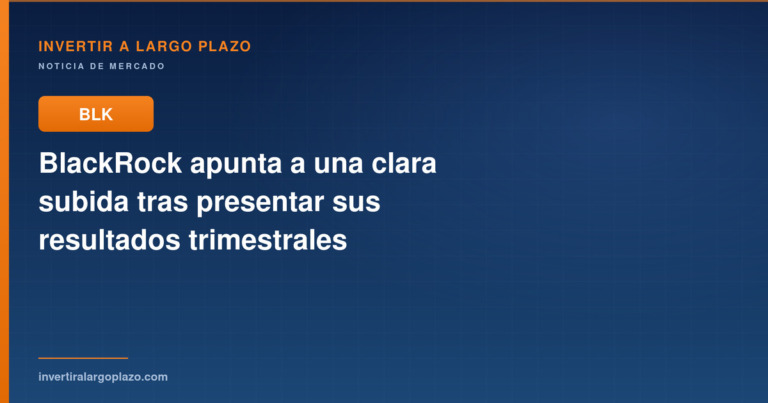 INVERTIR A LARGO PLAZO

NOTICIA DE MERCADO

BLK

BlackRock apunta a una clara subida tras presentar sus resultados trimestrales

invertiralargoplazo.com